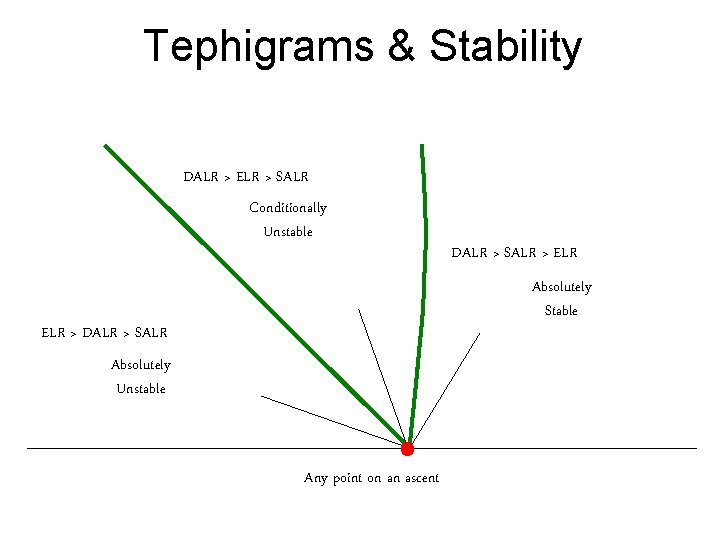 Tephigrams & Stability

DALR > ELR > SALR

Conditionally Unstable

DALR > SALR > ELR

Absolutely Stable

ELR > DALR > SALR

Absolutely Unstable

Any point on an ascent